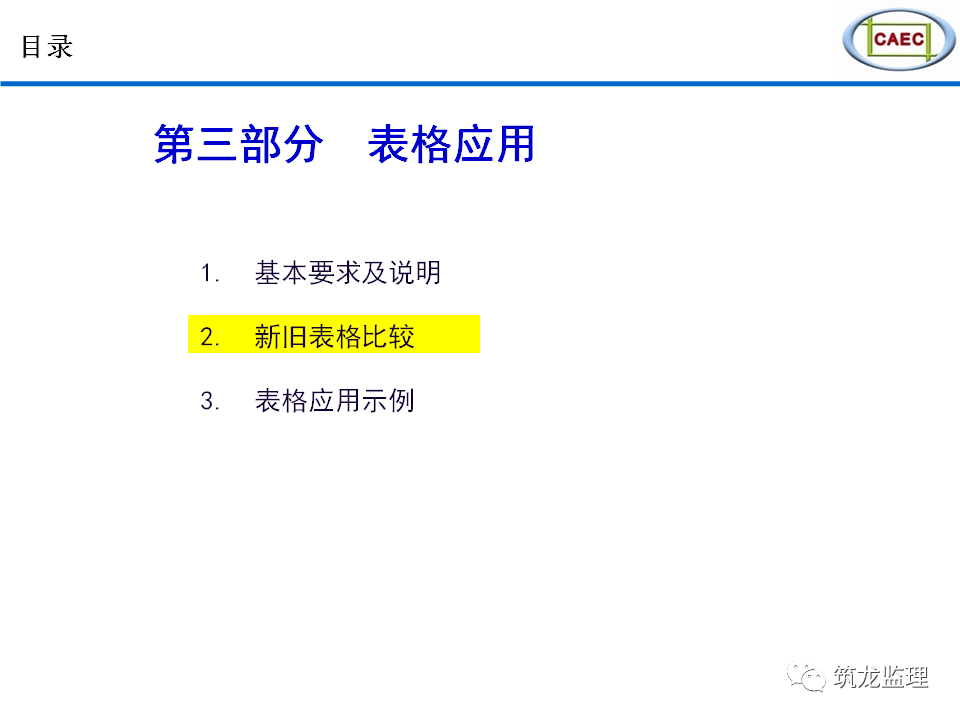 目录

CAEC

第三部分　表格应用

1. 基本要求及说明

2. 新旧表格比较

3. 表格应用示例

筑龙监理